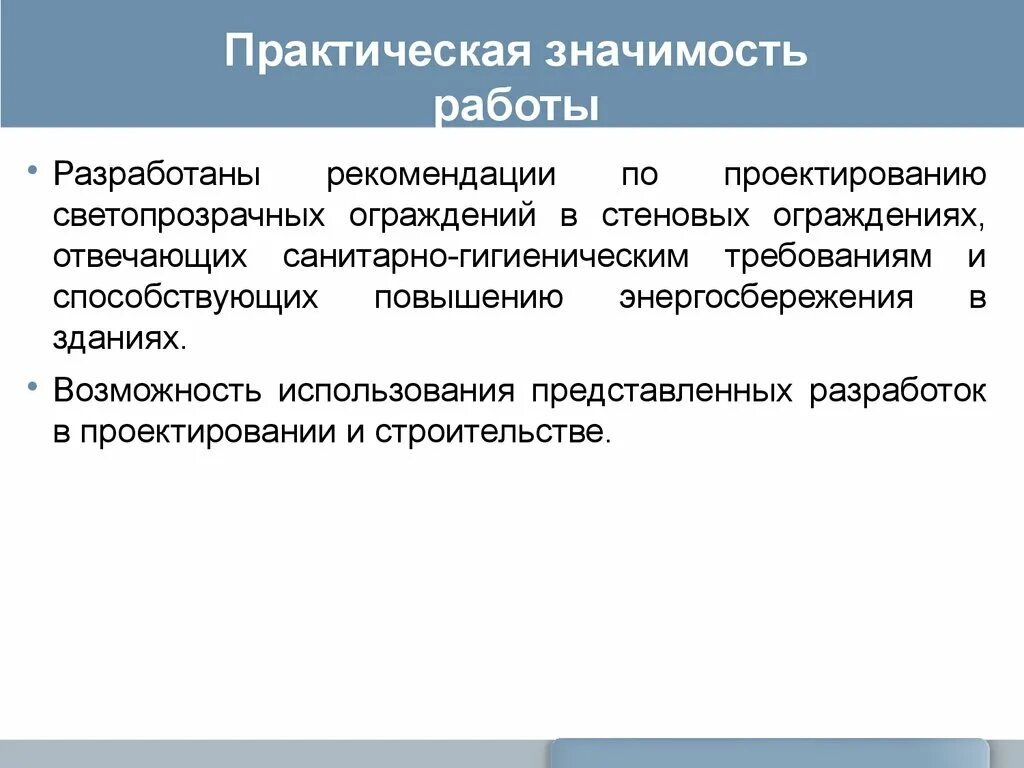 Практическая значимость работы

• Разработаны рекомендации по проектированию светопрозрачных ограждений в стеновых ограждениях, отвечающих санитарно-гигиеническим требованиям и способствующих повышению энергосбережения в зданиях.

• Возможность использования представленных разработок в проектировании и строительстве.